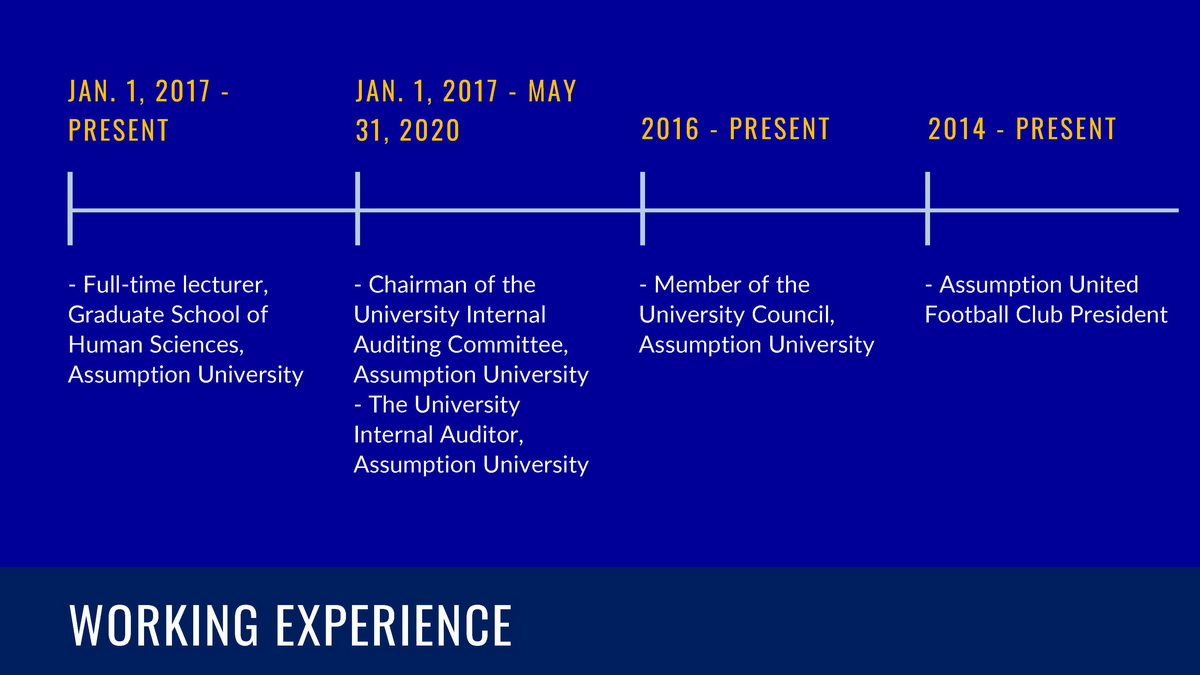 JAN. 1, 2017 - PRESENT

- Full-time lecturer, Graduate School of Human Sciences, Assumption University

JAN. 1, 2017 - MAY 31, 2020

- Chairman of the University Internal Auditing Committee, Assumption University
- The University Internal Auditor, Assumption University

2016 - PRESENT

- Member of the University Council, Assumption University

2014 - PRESENT

- Assumption United Football Club President

WORKING EXPERIENCE